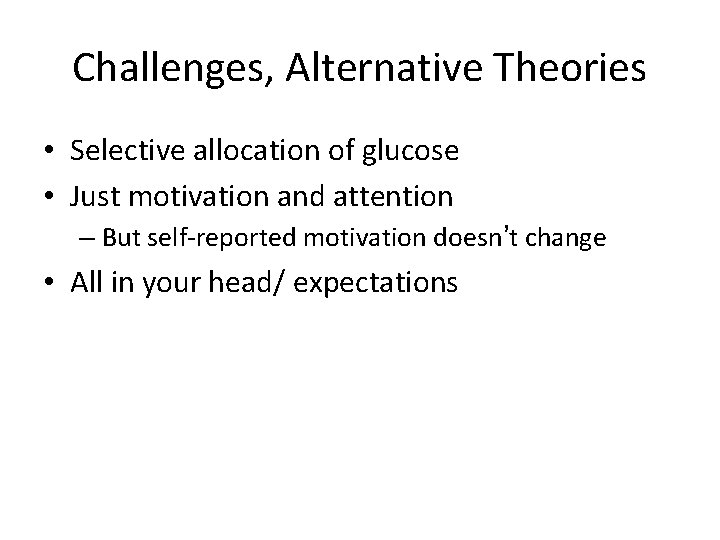 Challenges, Alternative Theories

• Selective allocation of glucose
• Just motivation and attention
– But self-reported motivation doesn't change
• All in your head/ expectations